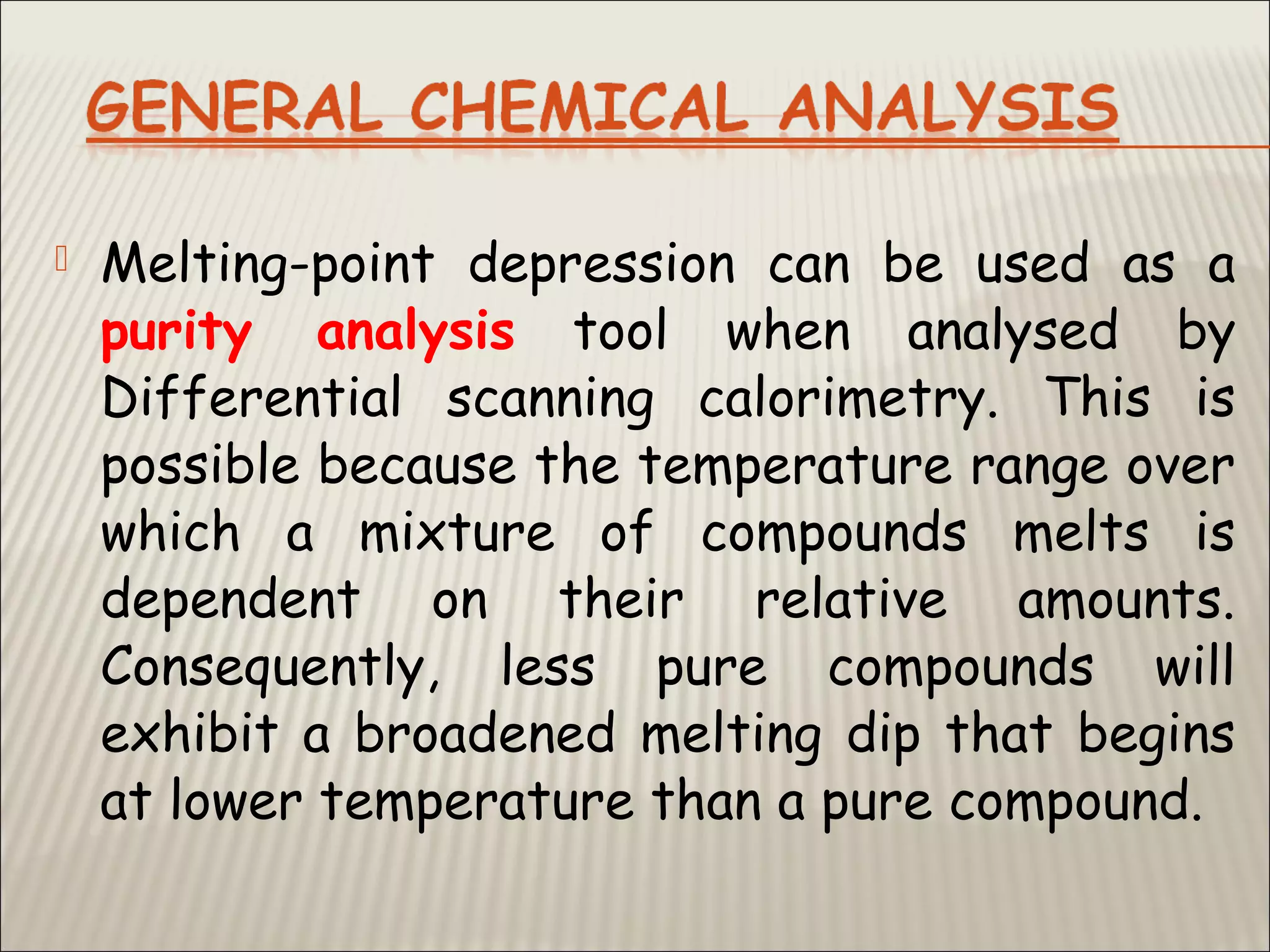 GENERAL CHEMICAL ANALYSIS

Melting-point depression can be used as a purity analysis tool when analysed by Differential scanning calorimetry. This is possible because the temperature range over which a mixture of compounds melts is dependent on their relative amounts. Consequently, less pure compounds will exhibit a broadened melting dip that begins at lower temperature than a pure compound.